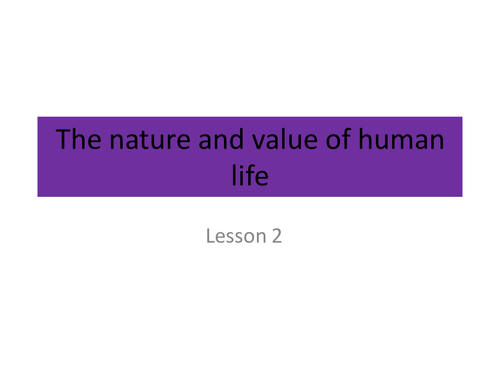 The nature and value of human life

Lesson 2